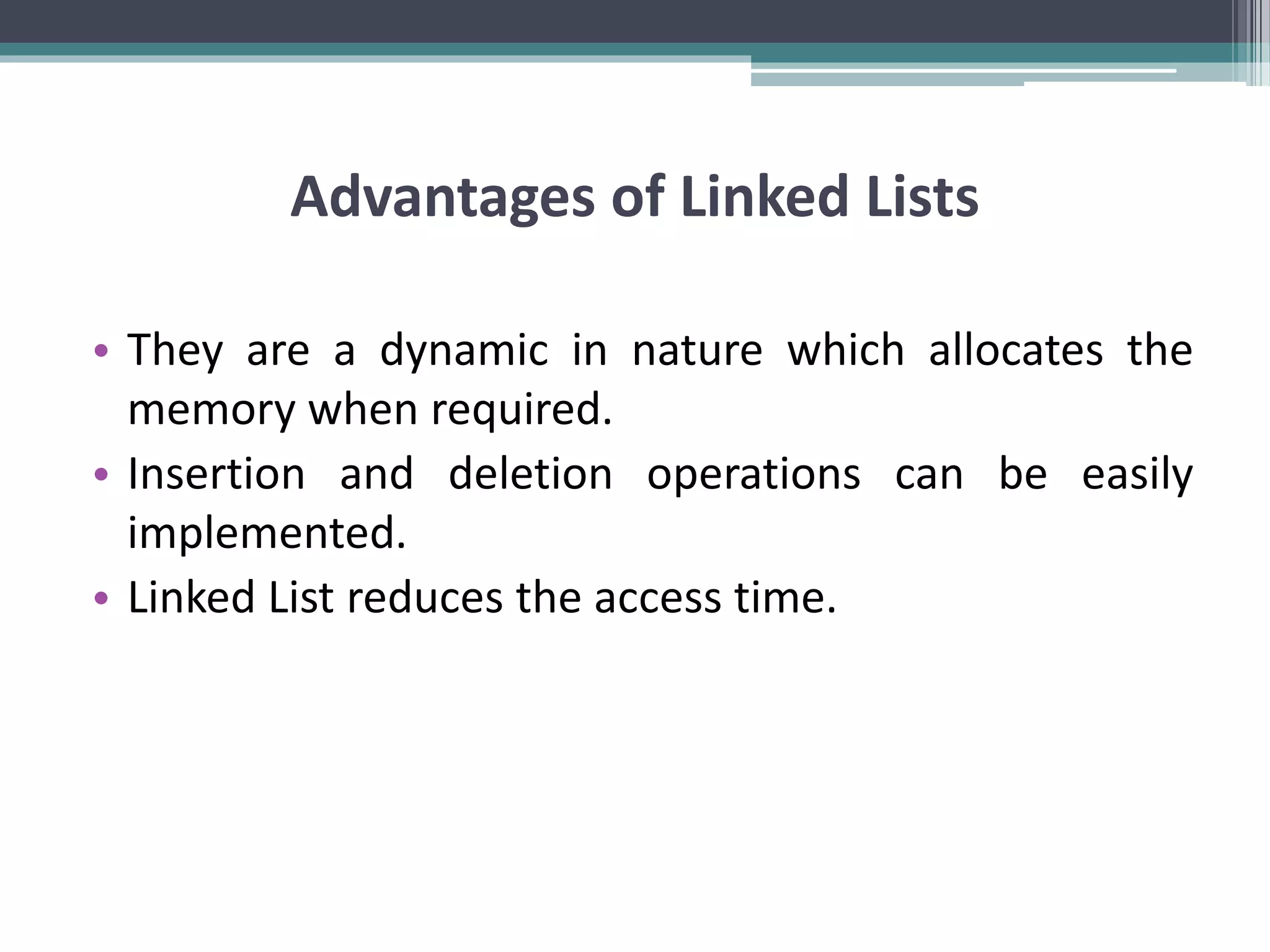 Advantages of Linked Lists

• They are a dynamic in nature which allocates the memory when required.

• Insertion and deletion operations can be easily implemented.

• Linked List reduces the access time.